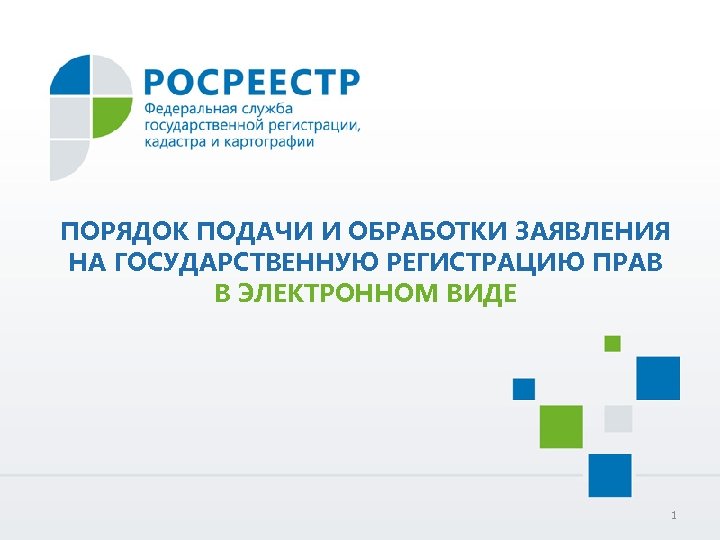 РОСРЕЕСТР
Федеральная служба государственной регистрации, кадастра и картографии

ПОРЯДОК ПОДАЧИ И ОБРАБОТКИ ЗАЯВЛЕНИЯ НА ГОСУДАРСТВЕННУЮ РЕГИСТРАЦИЮ ПРАВ В ЭЛЕКТРОННОМ ВИДЕ

1